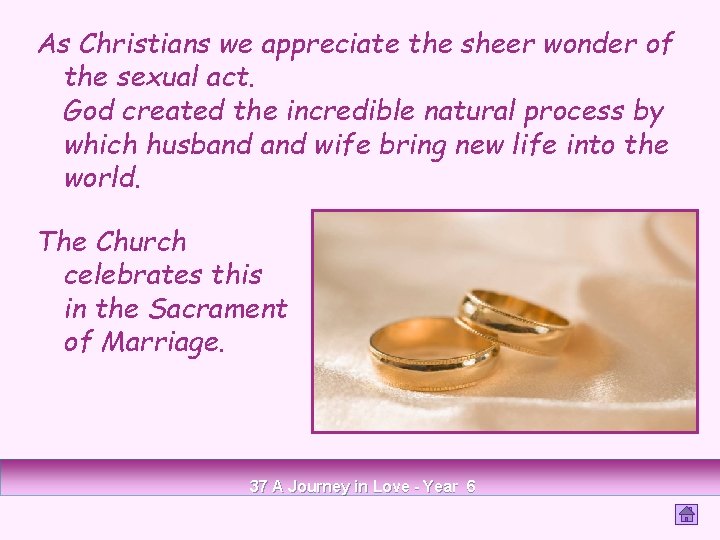 As Christians we appreciate the sheer wonder of the sexual act.
God created the incredible natural process by which husband and wife bring new life into the world.

The Church celebrates this in the Sacrament of Marriage.

37 A Journey in Love - Year 6